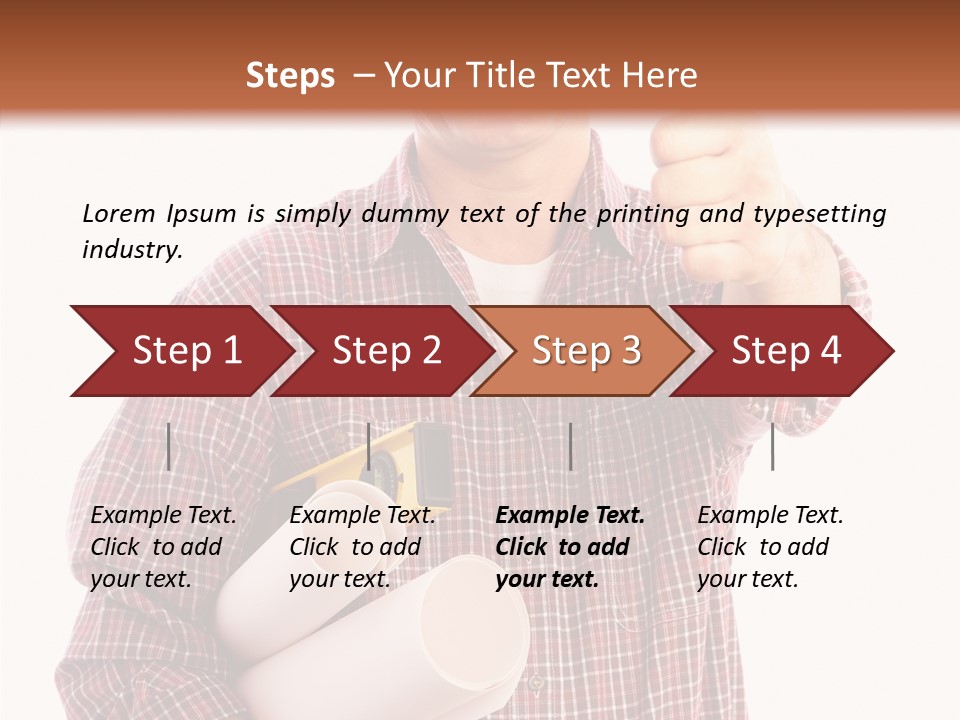 Steps – Your Title Text Here

Lorem Ipsum is simply dummy text of the printing and typesetting industry.

Step 1

Step 2

Step 3

Step 4

Example Text. Click to add your text.

Example Text. Click to add your text.

Example Text. Click to add your text.

Example Text. Click to add your text.